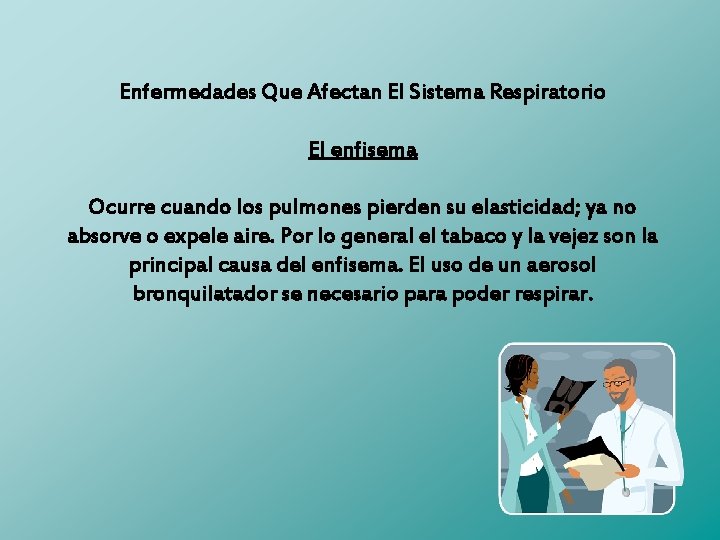 Enfermedades Que Afectan El Sistema Respiratorio

El enfisema

Ocurre cuando los pulmones pierden su elasticidad; ya no absorve o expele aire. Por lo general el tabaco y la vejez son la principal causa del enfisema. El uso de un aerosol bronquilatador se necesario para poder respirar.